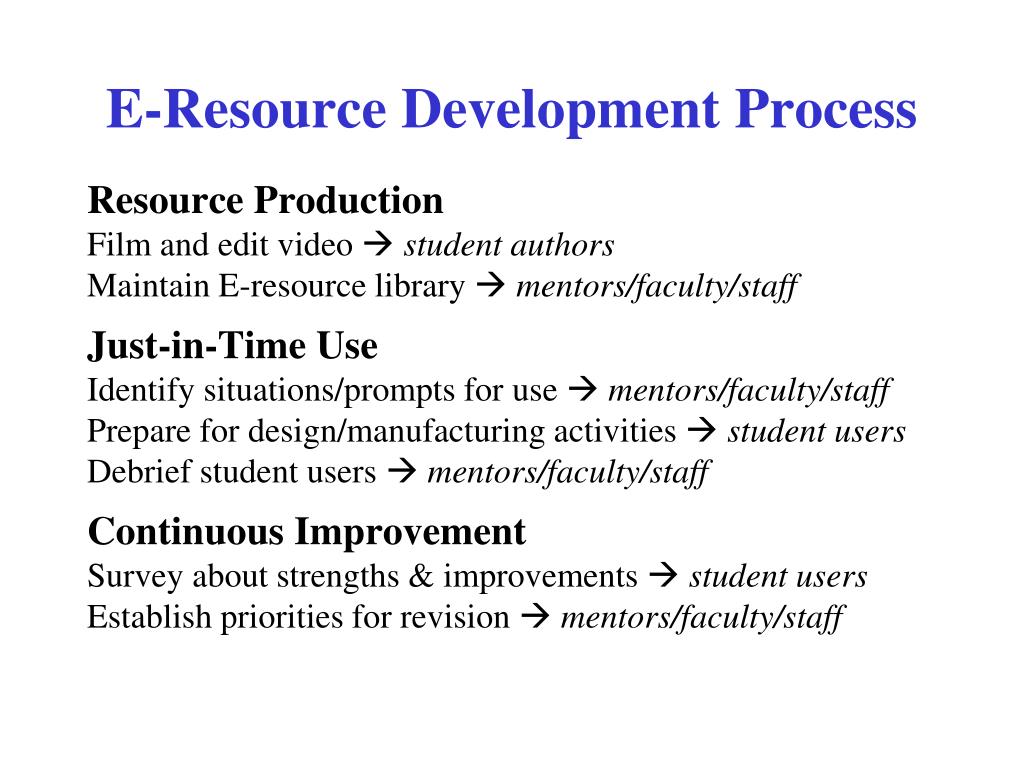 E-Resource Development Process

Resource Production
Film and edit video → student authors
Maintain E-resource library → mentors/faculty/staff

Just-in-Time Use
Identify situations/prompts for use → mentors/faculty/staff
Prepare for design/manufacturing activities → student users
Debrief student users → mentors/faculty/staff

Continuous Improvement
Survey about strengths & improvements → student users
Establish priorities for revision → mentors/faculty/staff